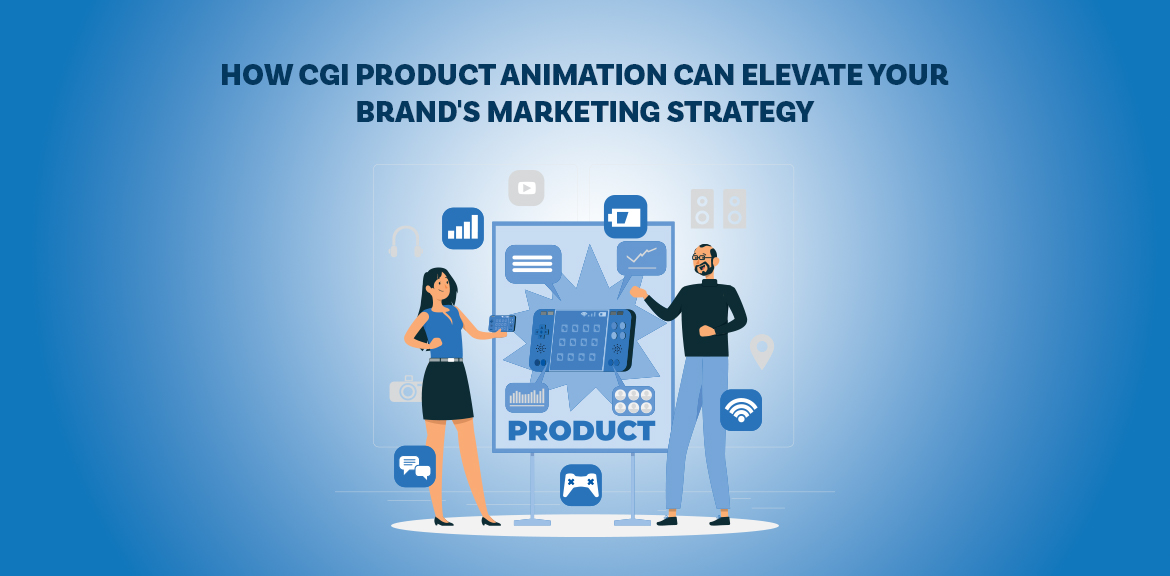 HOW CGI PRODUCT ANIMATION CAN ELEVATE YOUR BRAND'S MARKETING STRATEGY

PRODUCT